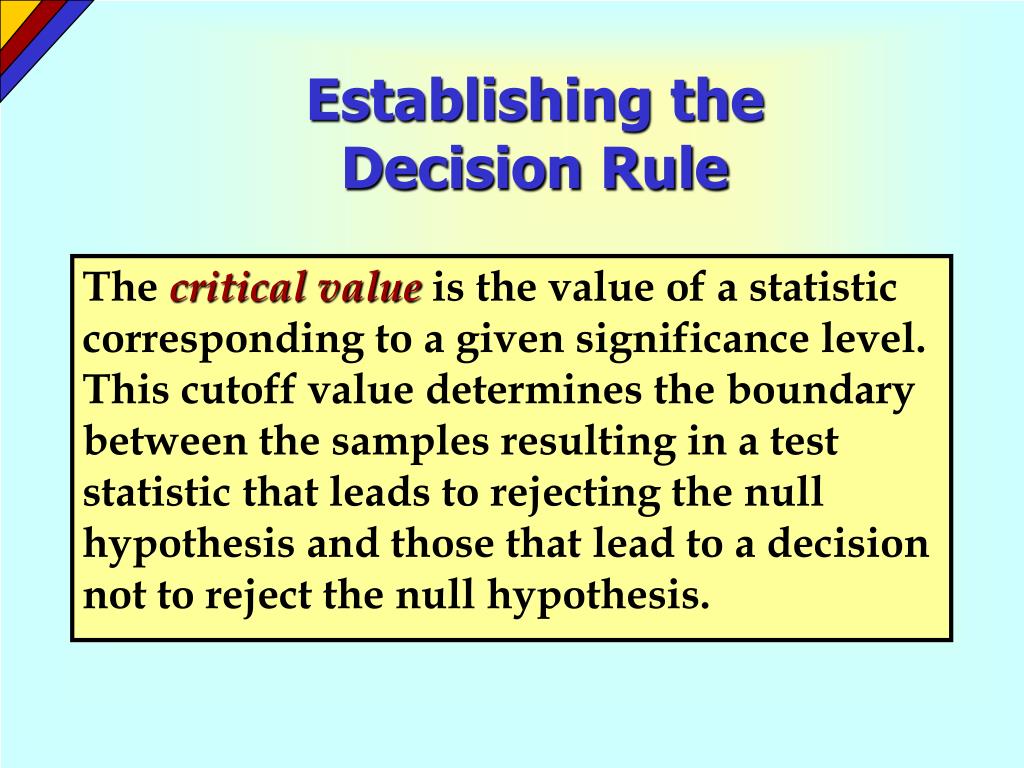 Establishing the Decision Rule

The critical value is the value of a statistic corresponding to a given significance level. This cutoff value determines the boundary between the samples resulting in a test statistic that leads to rejecting the null hypothesis and those that lead to a decision not to reject the null hypothesis.